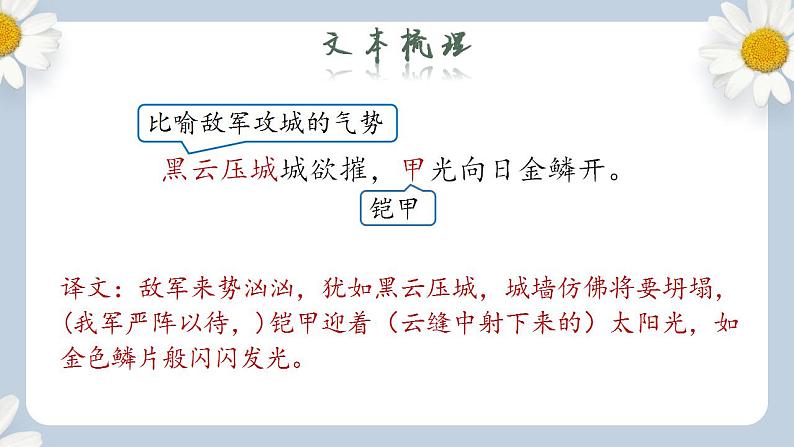 文本梳理

比喻敌军攻城的气势

黑云压城城欲摧，甲光向日金鳞开。

铠甲

译文：敌军来势汹汹，犹如黑云压城，城墙仿佛将要坍塌，（我军严阵以待，）铠甲迎着（云缝中射下来的）太阳光，如金色鳞片般闪闪发光。